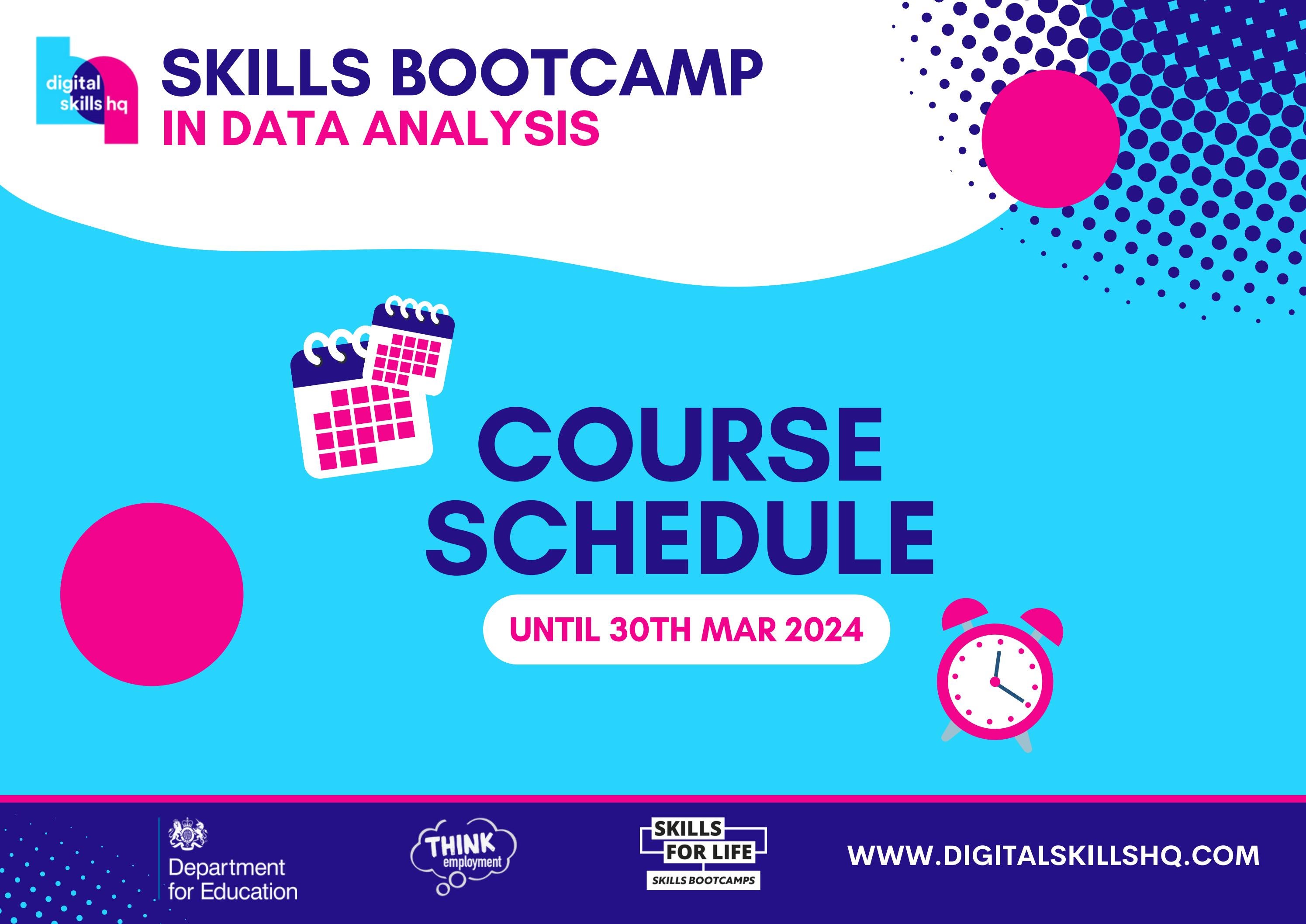 digital skills hq

SKILLS BOOTCAMP
IN DATA ANALYSIS

COURSE SCHEDULE

UNTIL 30TH MAR 2024

Department for Education

THINK employment

SKILLS FOR LIFE
SKILLS BOOTCAMPS

WWW.DIGITALSKILLSHQ.COM